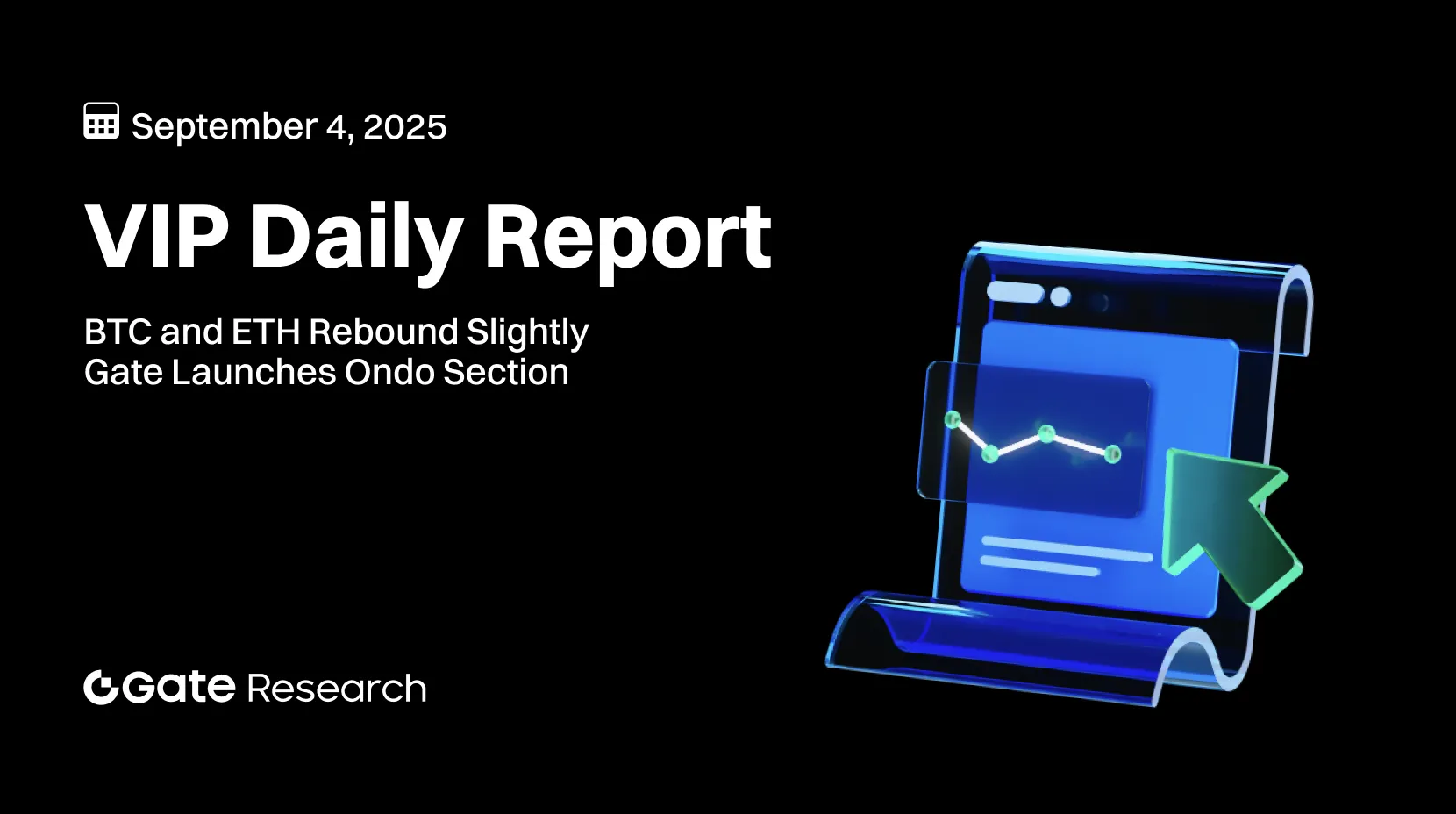 September 4, 2025

VIP Daily Report

BTC and ETH Rebound Slightly
Gate Launches Ondo Section

Gate Research